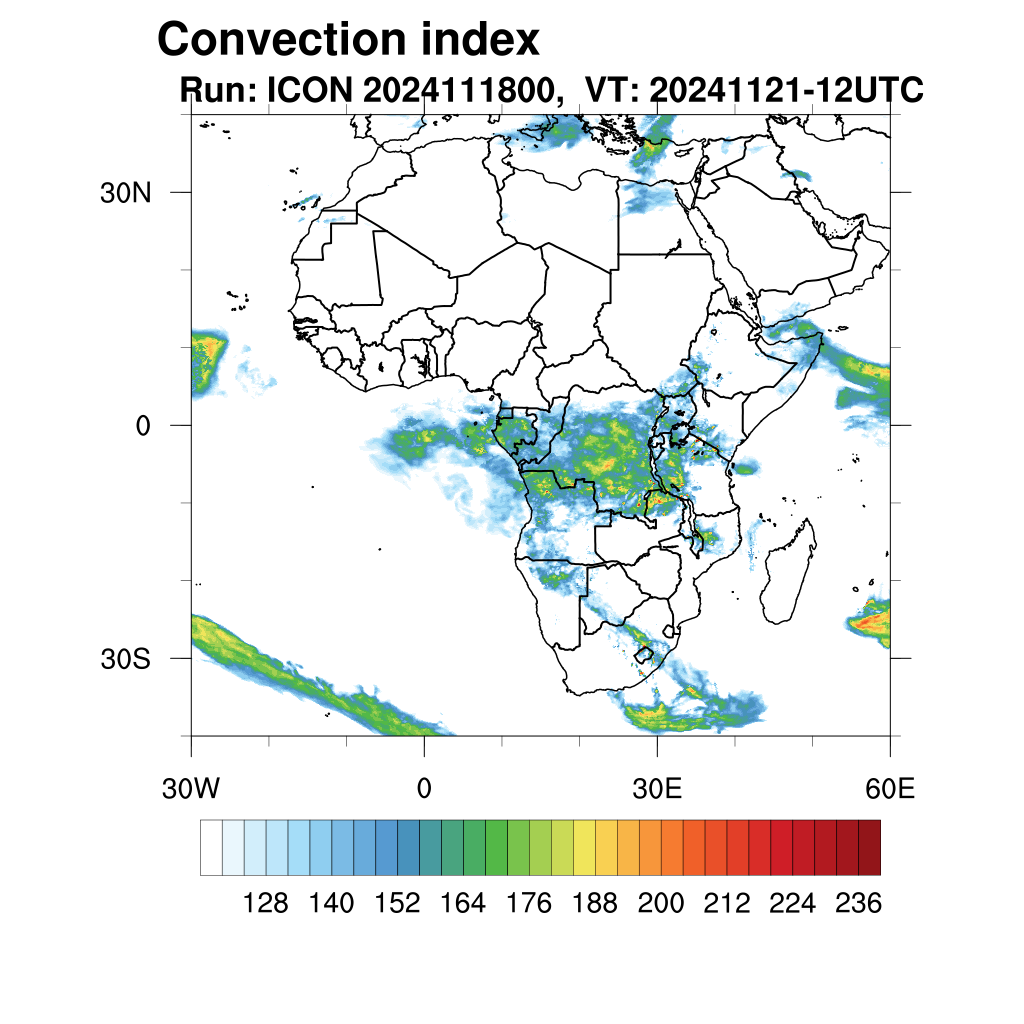 Convection index
Run: ICON 2024111800, VT: 20241121-12UTC

30N
0
30S

30W 0 30E 60E

128 140 152 164 176 188 200 212 224 236